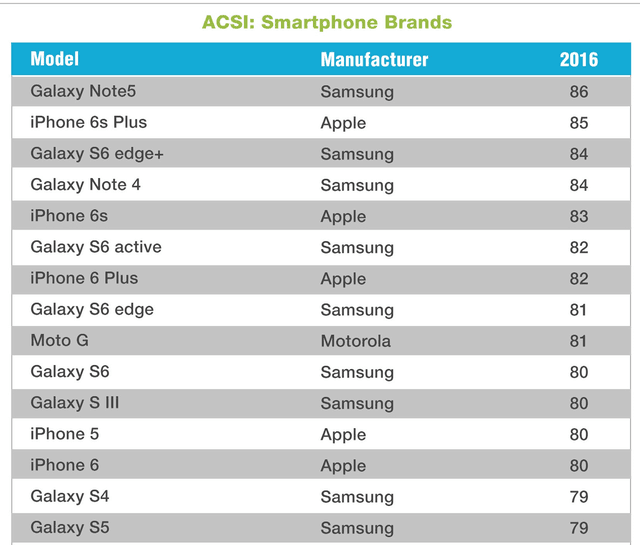 ACSI: Smartphone Brands

| Model | Manufacturer | 2016 |
|---|---|---|
| Galaxy Note5 | Samsung | 86 |
| iPhone 6s Plus | Apple | 85 |
| Galaxy S6 edge+ | Samsung | 84 |
| Galaxy Note 4 | Samsung | 84 |
| iPhone 6s | Apple | 83 |
| Galaxy S6 active | Samsung | 82 |
| iPhone 6 Plus | Apple | 82 |
| Galaxy S6 edge | Samsung | 81 |
| Moto G | Motorola | 81 |
| Galaxy S6 | Samsung | 80 |
| Galaxy S III | Samsung | 80 |
| iPhone 5 | Apple | 80 |
| iPhone 6 | Apple | 80 |
| Galaxy S4 | Samsung | 79 |
| Galaxy S5 | Samsung | 79 |